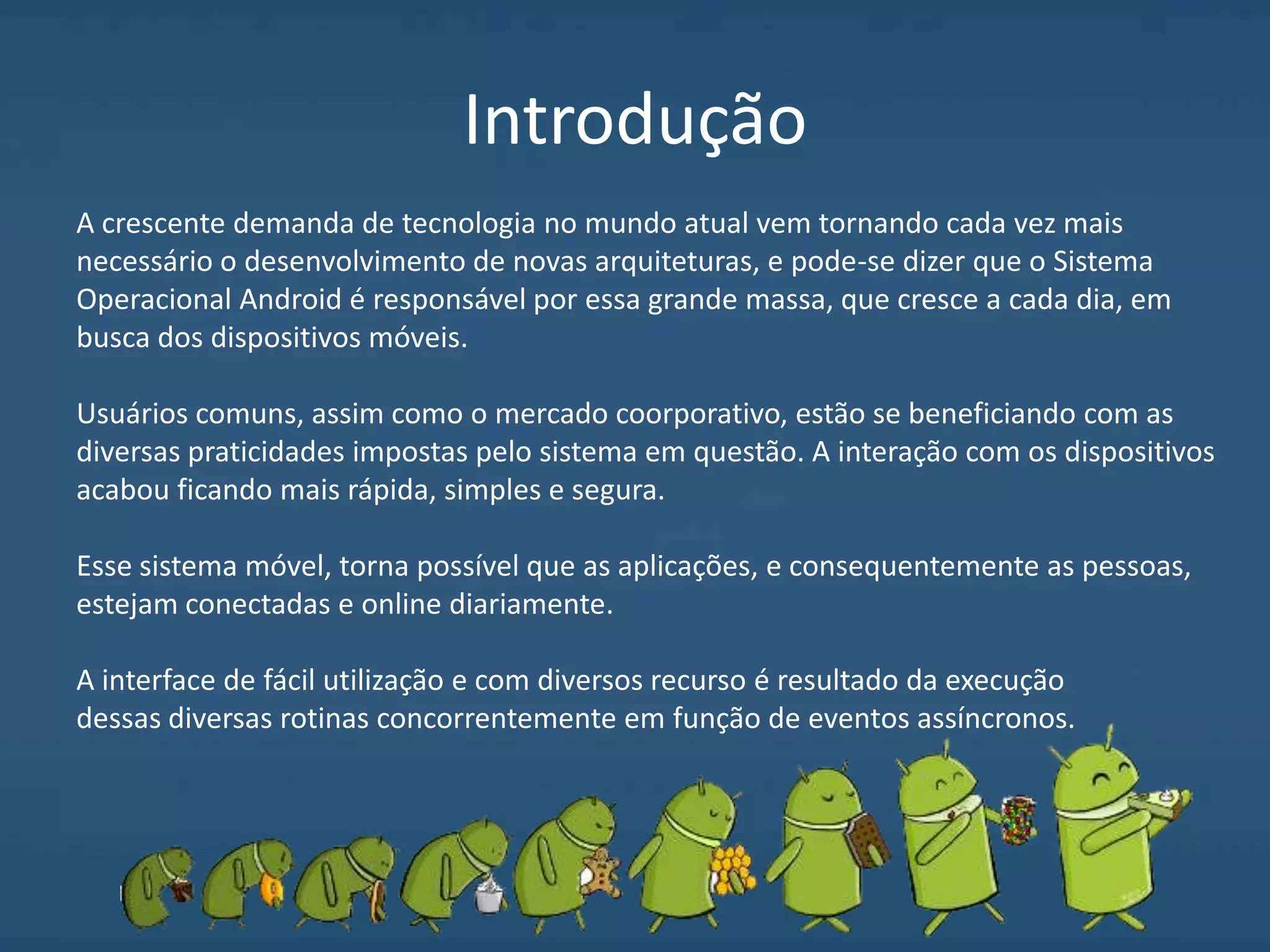 Introdução

A crescente demanda de tecnologia no mundo atual vem tornando cada vez mais necessário o desenvolvimento de novas arquiteturas, e pode-se dizer que o Sistema Operacional Android é responsável por essa grande massa, que cresce a cada dia, em busca dos dispositivos móveis.

Usuários comuns, assim como o mercado coorporativo, estão se beneficiando com as diversas praticidades impostas pelo sistema em questão. A interação com os dispositivos acabou ficando mais rápida, simples e segura.

Esse sistema móvel, torna possível que as aplicações, e consequentemente as pessoas, estejam conectadas e online diariamente.

A interface de fácil utilização e com diversos recurso é resultado da execução dessas diversas rotinas concorrentemente em função de eventos assíncronos.